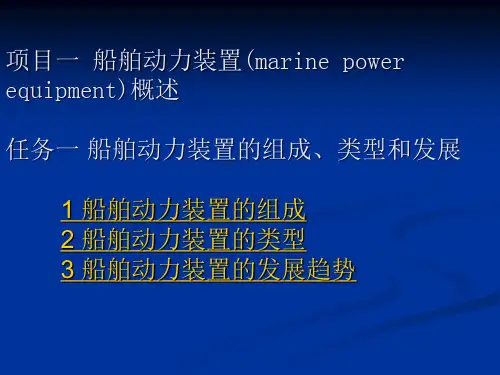 项目一 船舶动力装置(marine power equipment)概述

任务一 船舶动力装置的组成、类型和发展

1 船舶动力装置的组成
2 船舶动力装置的类型
3 船舶动力装置的发展趋势